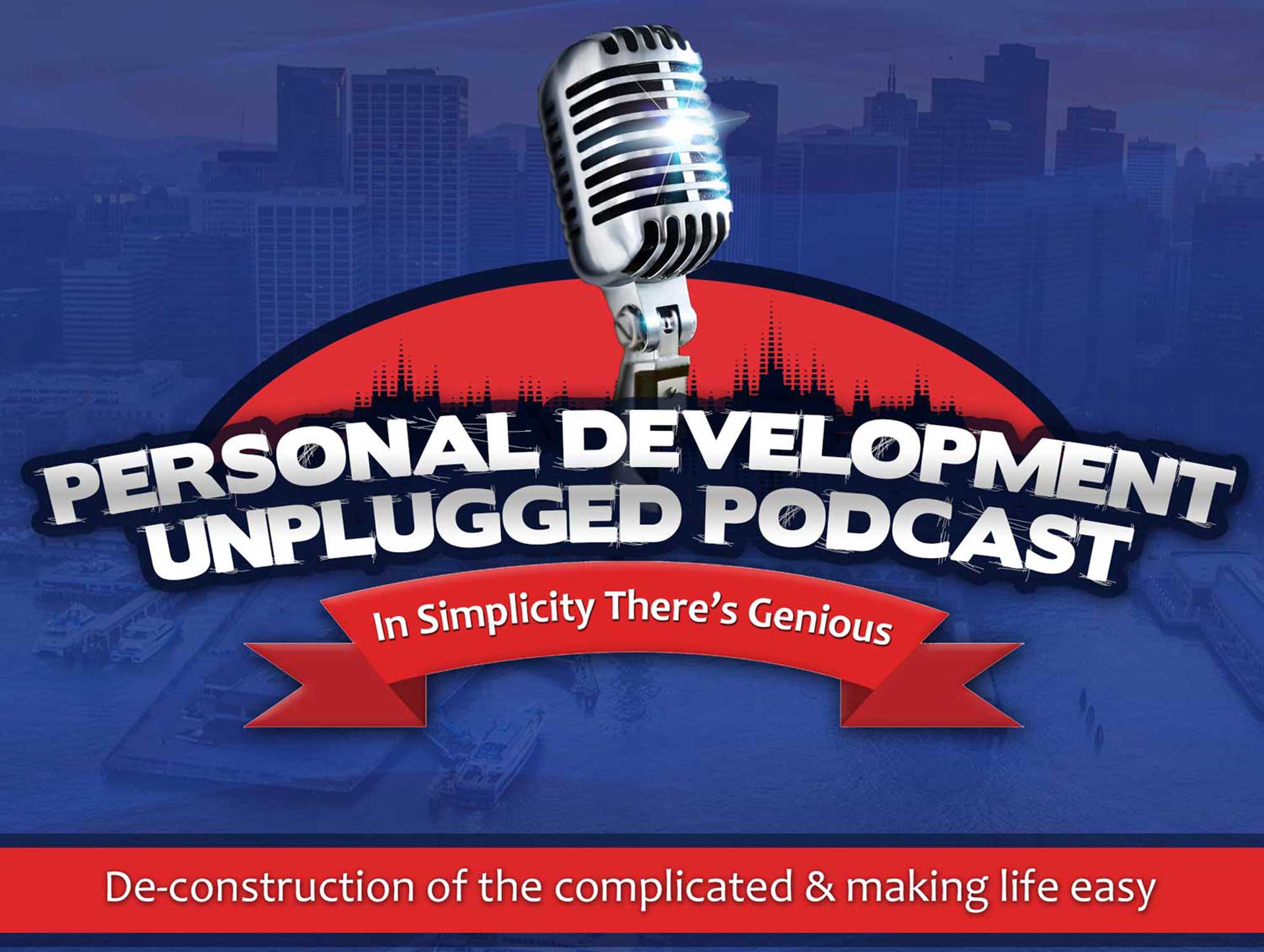 PERSONAL DEVELOPMENT UNPLUGGED PODCAST

In Simplicity There's Genious

De-construction of the complicated & making life easy